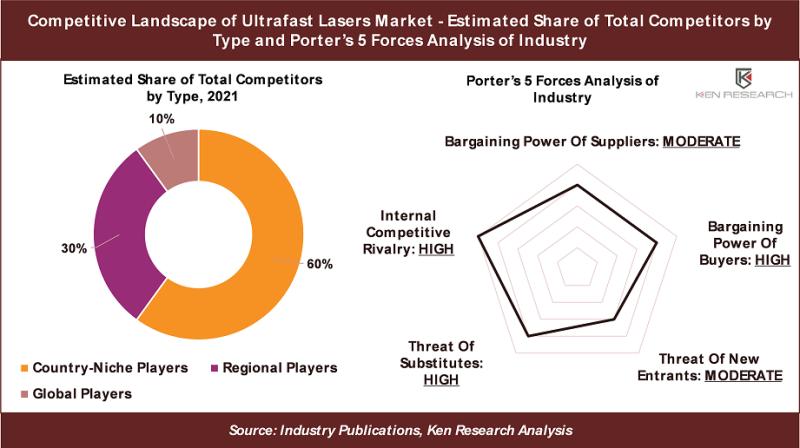 Competitive Landscape of Ultrafast Lasers Market - Estimated Share of Total Competitors by Type and Porter's 5 Forces Analysis of Industry

Estimated Share of Total Competitors by Type, 2021

10%

30%

60%

Country-Niche Players
Regional Players
Global Players

Porter's 5 Forces Analysis of Industry

KEN RESEARCH

Bargaining Power Of Suppliers: MODERATE

Internal Competitive Rivalry: HIGH

Bargaining Power Of Buyers: HIGH

Threat Of Substitutes: HIGH

Threat Of New Entrants: MODERATE

Source: Industry Publications, Ken Research Analysis